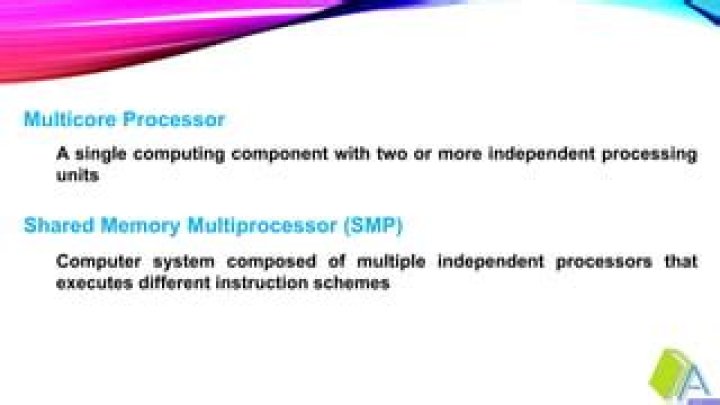 Multicore Processor

A single computing component with two or more independent processing units

Shared Memory Multiprocessor (SMP)

Computer system composed of multiple independent processors that executes different instruction schemes

A